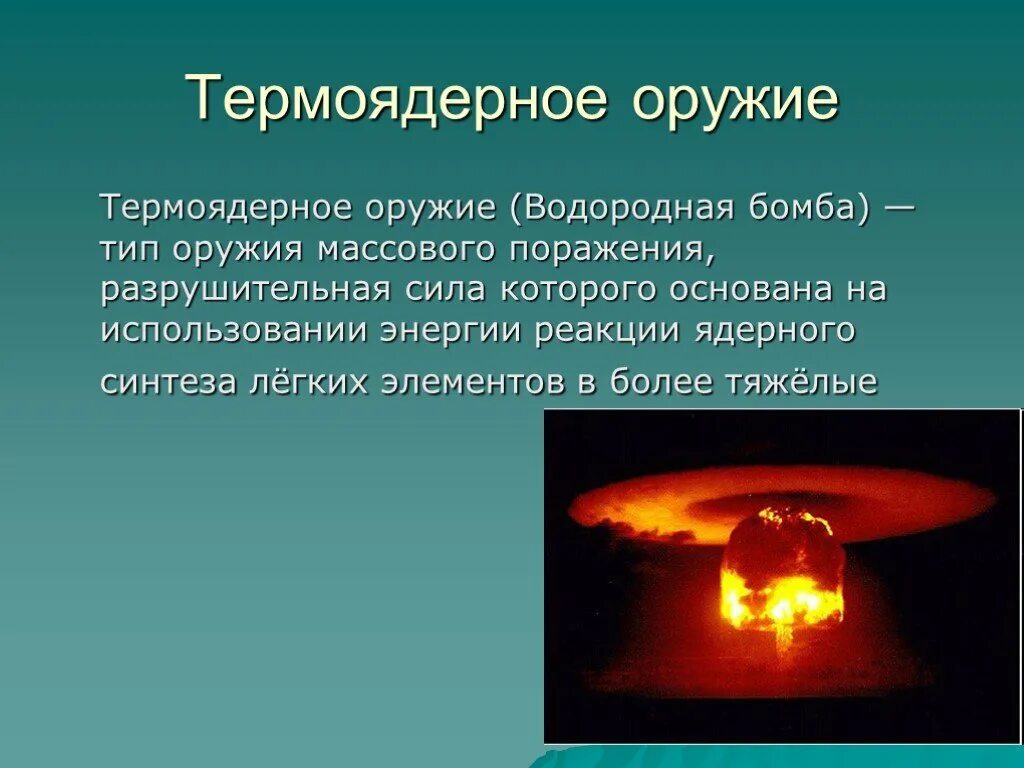 Термоядерное оружие

Термоядерное оружие (Водородная бомба) — тип оружия массового поражения, разрушительная сила которого основана на использовании энергии реакции ядерного синтеза лёгких элементов в более тяжёлые